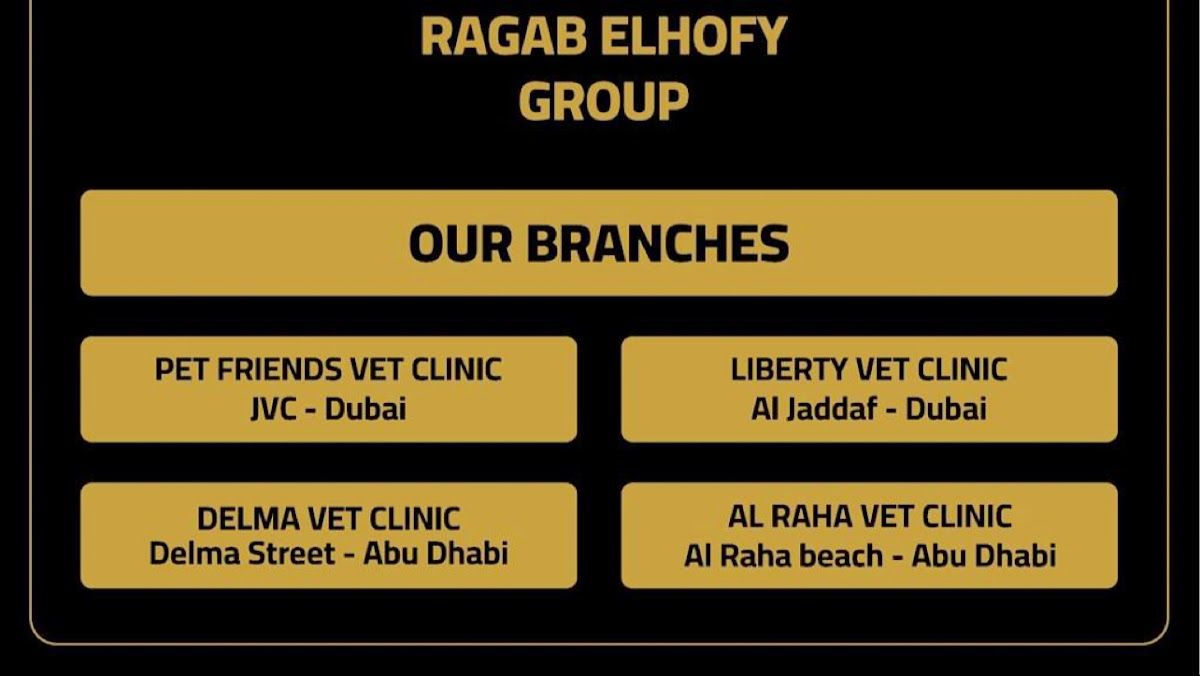 RAGAB ELHOFY GROUP

OUR BRANCHES

PET FRIENDS VET CLINIC
JVC - Dubai

LIBERTY VET CLINIC
Al Jaddaf - Dubai

DELMA VET CLINIC
Delma Street - Abu Dhabi

AL RAHA VET CLINIC
Al Raha beach - Abu Dhabi